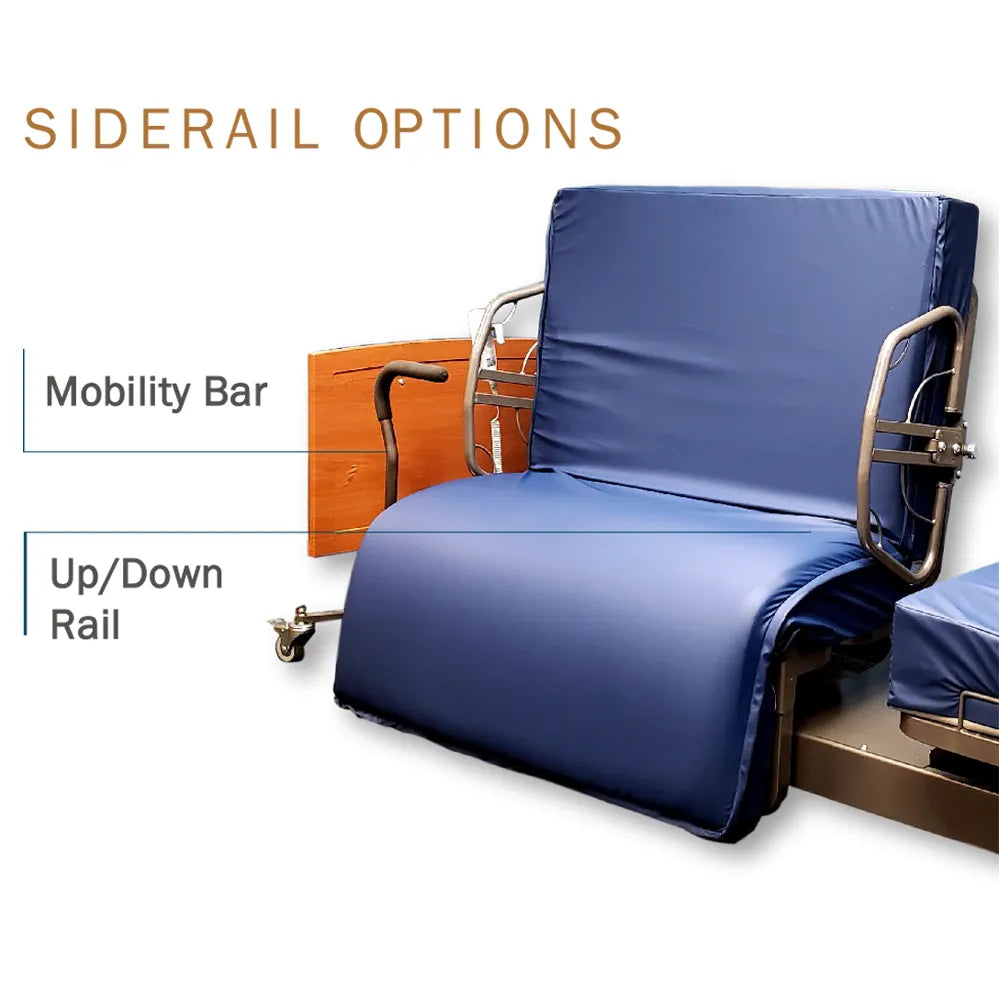 SIDERAIL OPTIONS

Mobility Bar

Up/Down Rail